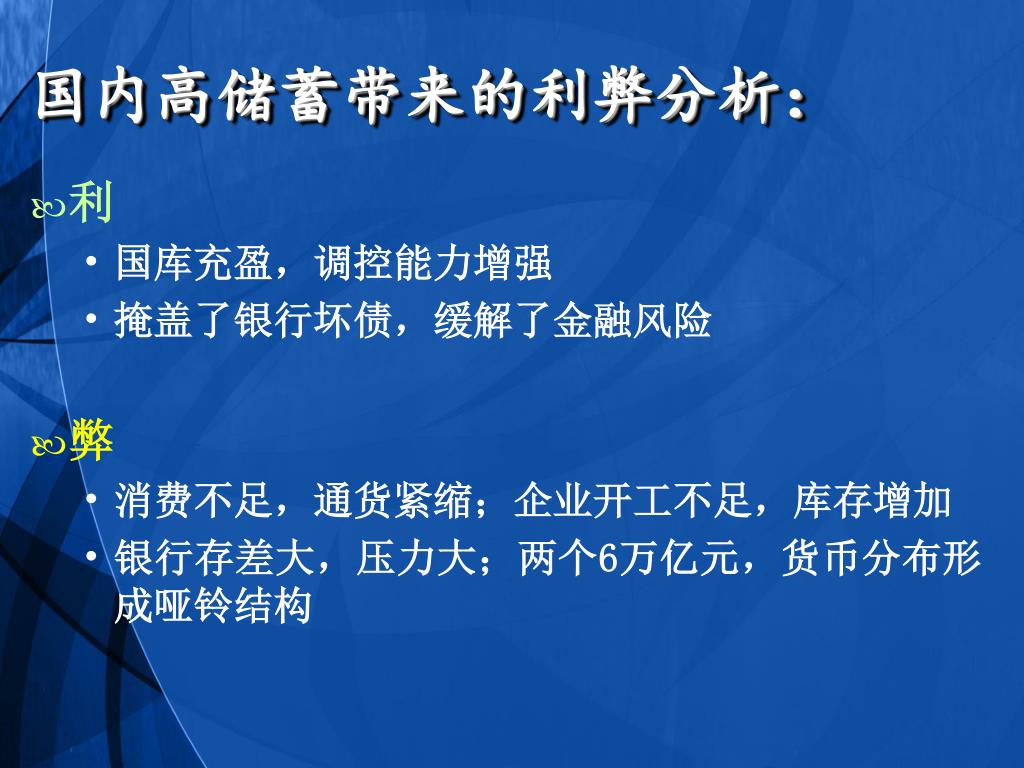 国内高储蓄带来的利弊分析：

利

• 国库充盈，调控能力增强
• 掩盖了银行坏债，缓解了金融风险

弊

• 消费不足，通货紧缩；企业开工不足，库存增加
• 银行存差大，压力大；两个6万亿元，货币分布形成哑铃结构